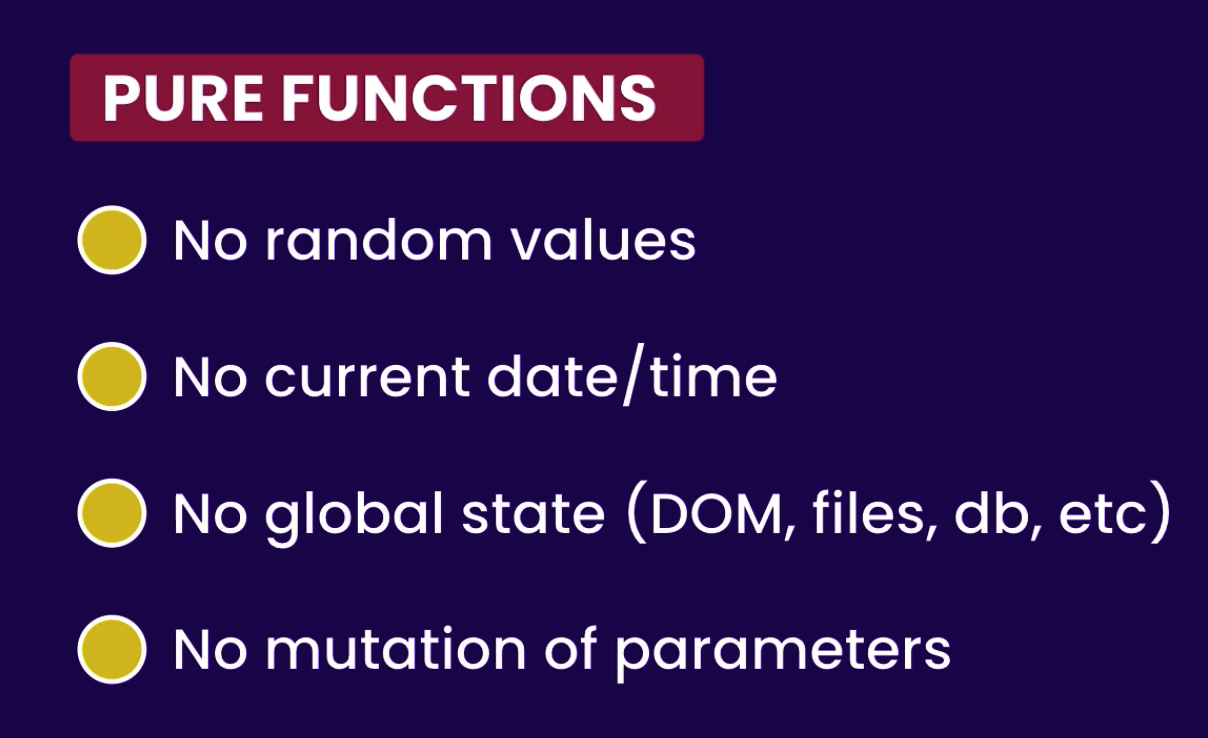 PURE FUNCTIONS

No random values

No current date/time

No global state (DOM, files, db, etc)

No mutation of parameters